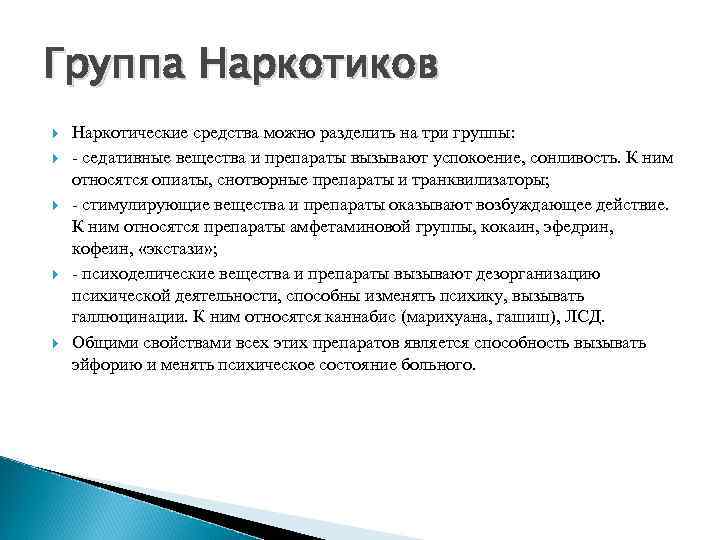 Группа Наркотиков

Наркотические средства можно разделить на три группы:

- седативные вещества и препараты вызывают успокоение, сонливость. К ним относятся опиаты, снотворные препараты и транквилизаторы;

- стимулирующие вещества и препараты оказывают возбуждающее действие. К ним относятся препараты амфетаминовой группы, кокаин, эфедрин, кофеин, «экстази»;

- психоделические вещества и препараты вызывают дезорганизацию психической деятельности, способны изменять психику, вызывать галлюцинации. К ним относятся каннабис (марихуана, гашиш), ЛСД.

Общими свойствами всех этих препаратов является способность вызывать эйфорию и менять психическое состояние больного.